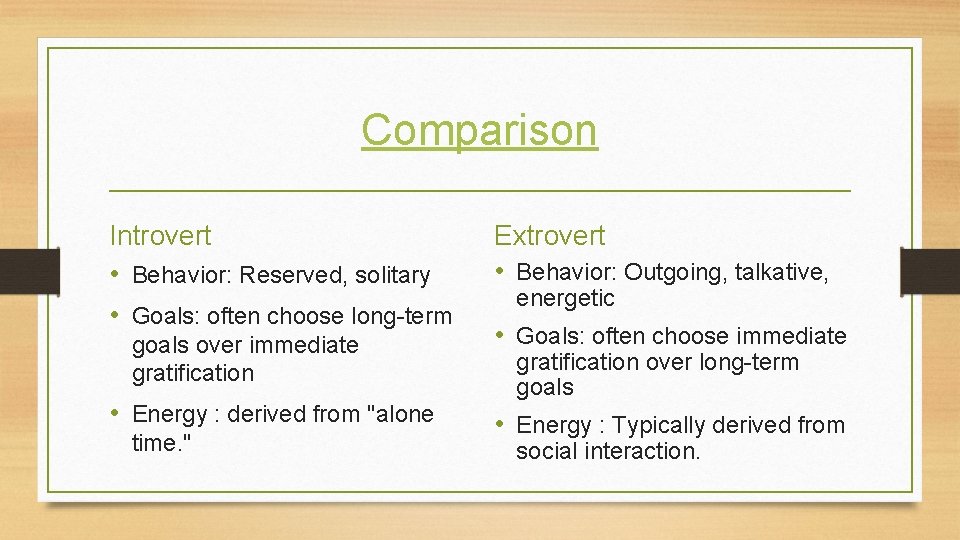 Comparison

Introvert

• Behavior: Reserved, solitary
• Goals: often choose long-term goals over immediate gratification
• Energy : derived from "alone time."

Extrovert

• Behavior: Outgoing, talkative, energetic
• Goals: often choose immediate gratification over long-term goals
• Energy : Typically derived from social interaction.